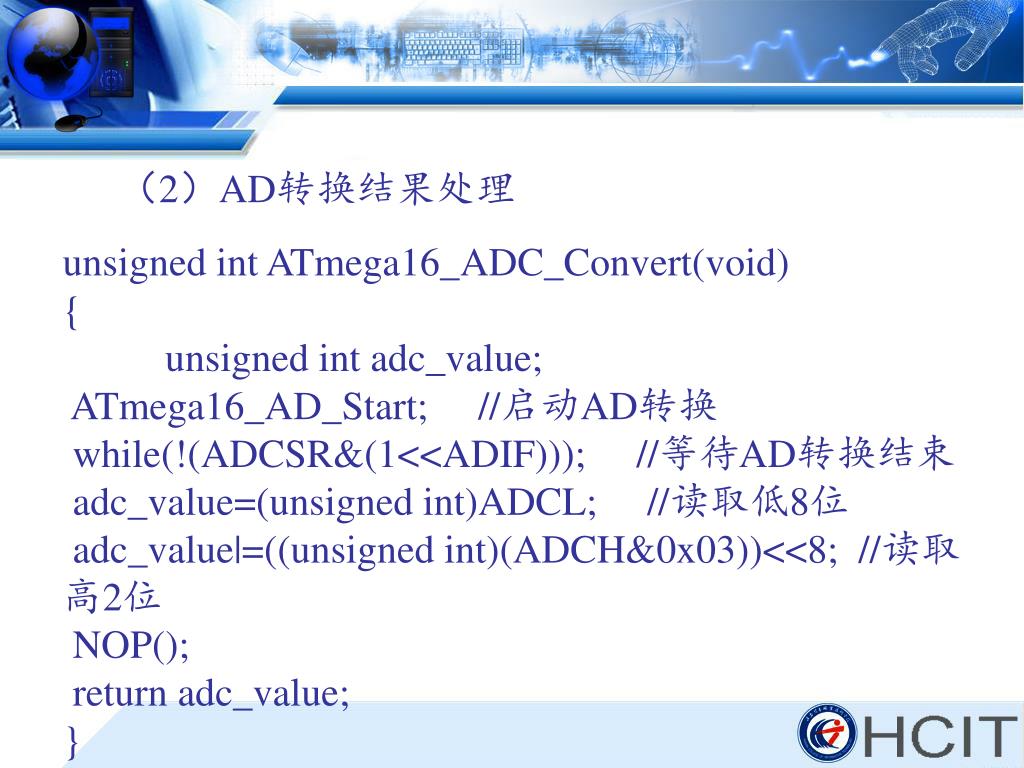 （2）AD转换结果处理

unsigned int ATmega16_ADC_Convert(void)
{
unsigned int adc_value;
ATmega16_AD_Start; //启动AD转换
while(!(ADCSR&(1<<ADIF))); //等待AD转换结束
adc_value=(unsigned int)ADCL; //读取低8位
adc_value|=((unsigned int)(ADCH&0x03))<<8; //读取高2位
NOP();
return adc_value;
}

HCIT